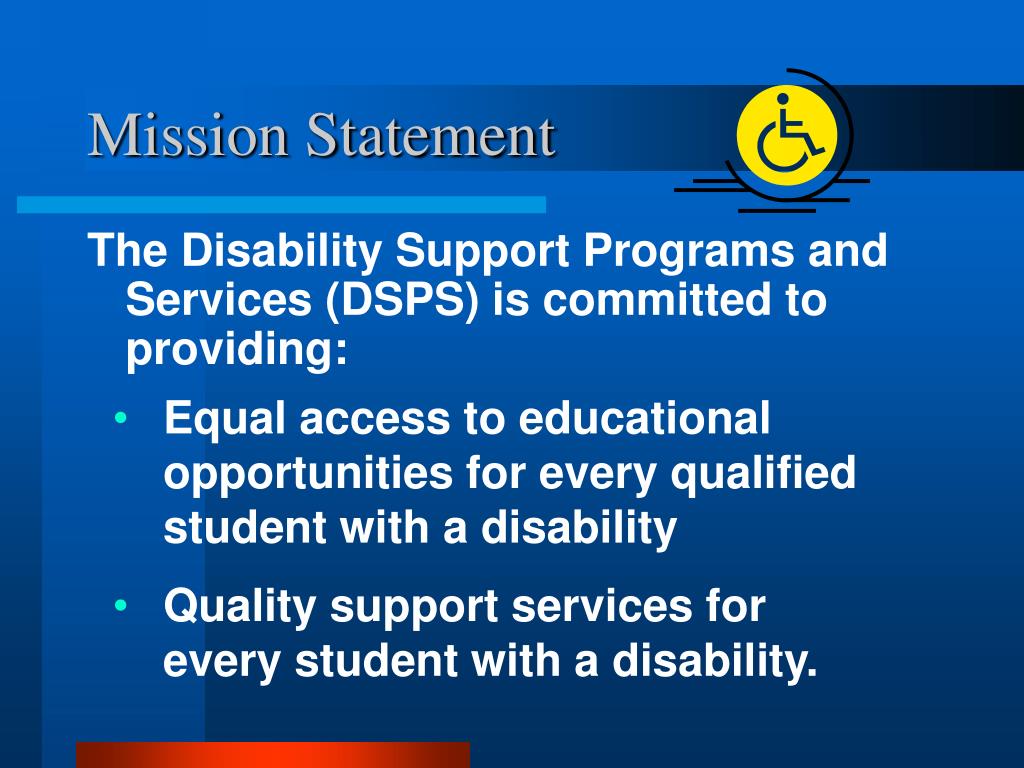 Mission Statement

The Disability Support Programs and Services (DSPS) is committed to providing:

• Equal access to educational opportunities for every qualified student with a disability

• Quality support services for every student with a disability.